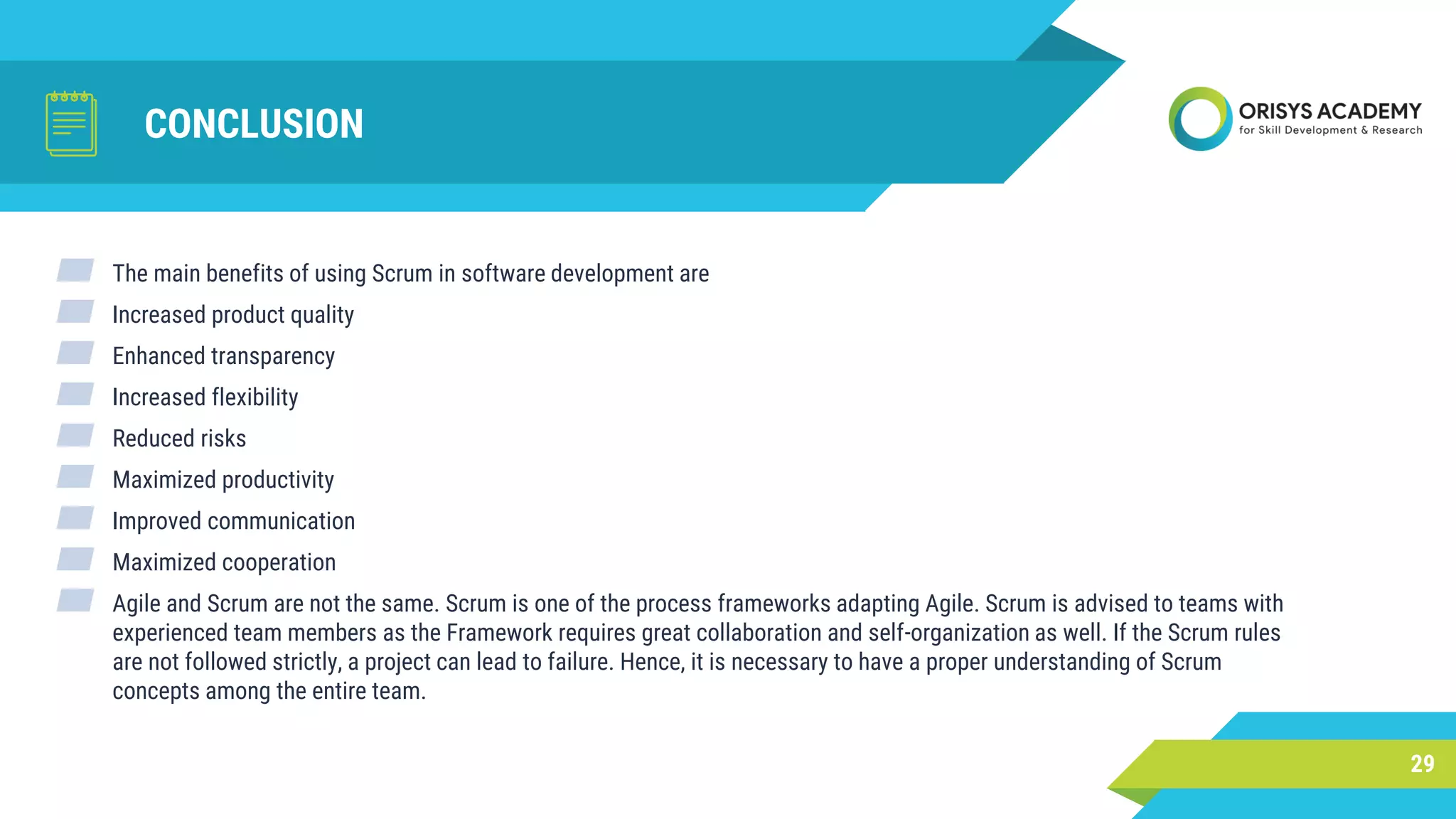 CONCLUSION

ORISYS ACADEMY
for Skill Development & Research

The main benefits of using Scrum in software development are

Increased product quality

Enhanced transparency

Increased flexibility

Reduced risks

Maximized productivity

Improved communication

Maximized cooperation

Agile and Scrum are not the same. Scrum is one of the process frameworks adapting Agile. Scrum is advised to teams with experienced team members as the Framework requires great collaboration and self-organization as well. If the Scrum rules are not followed strictly, a project can lead to failure. Hence, it is necessary to have a proper understanding of Scrum concepts among the entire team.

29